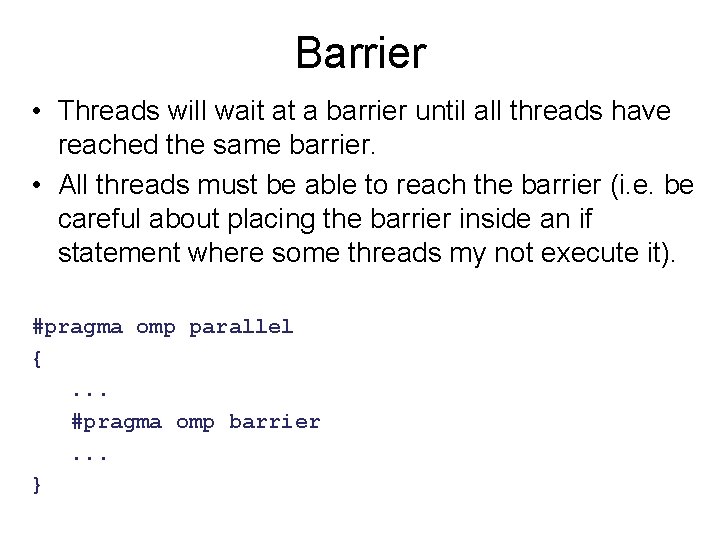 Barrier

• Threads will wait at a barrier until all threads have reached the same barrier.

• All threads must be able to reach the barrier (i.e. be careful about placing the barrier inside an if statement where some threads my not execute it).

#pragma omp parallel
{
   ...
   #pragma omp barrier
   ...
}